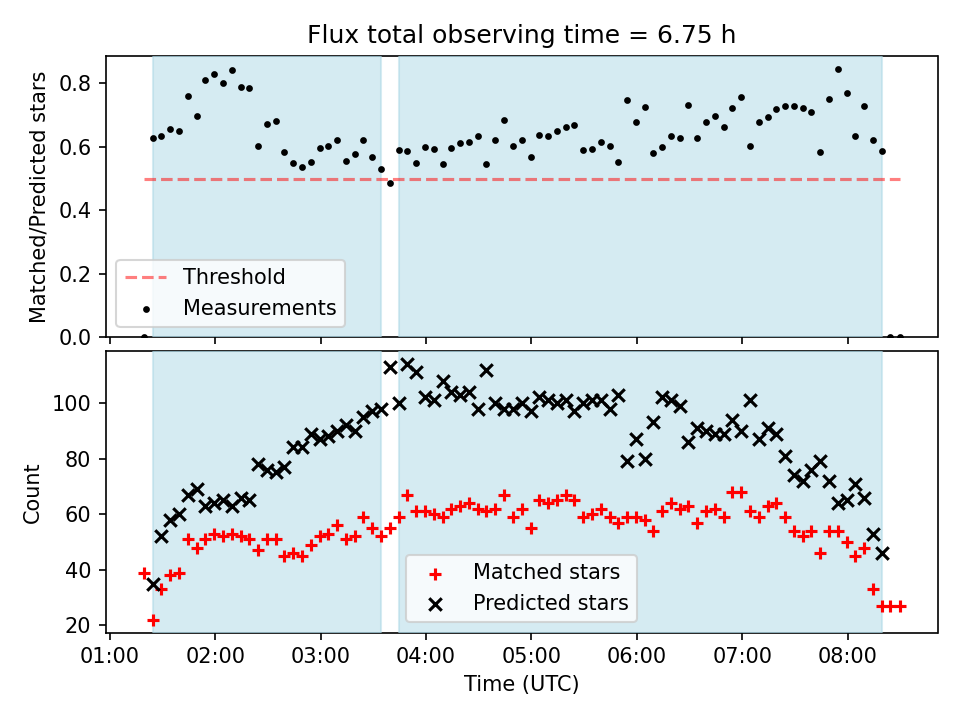 Flux total observing time = 6.75 h

Matched/Predicted stars

0.8
0.6
0.4
0.2
0.0

Threshold
Measurements

Count

100
80
60
40
20

Matched stars
Predicted stars

01:00 02:00 03:00 04:00 05:00 06:00 07:00 08:00

Time (UTC)